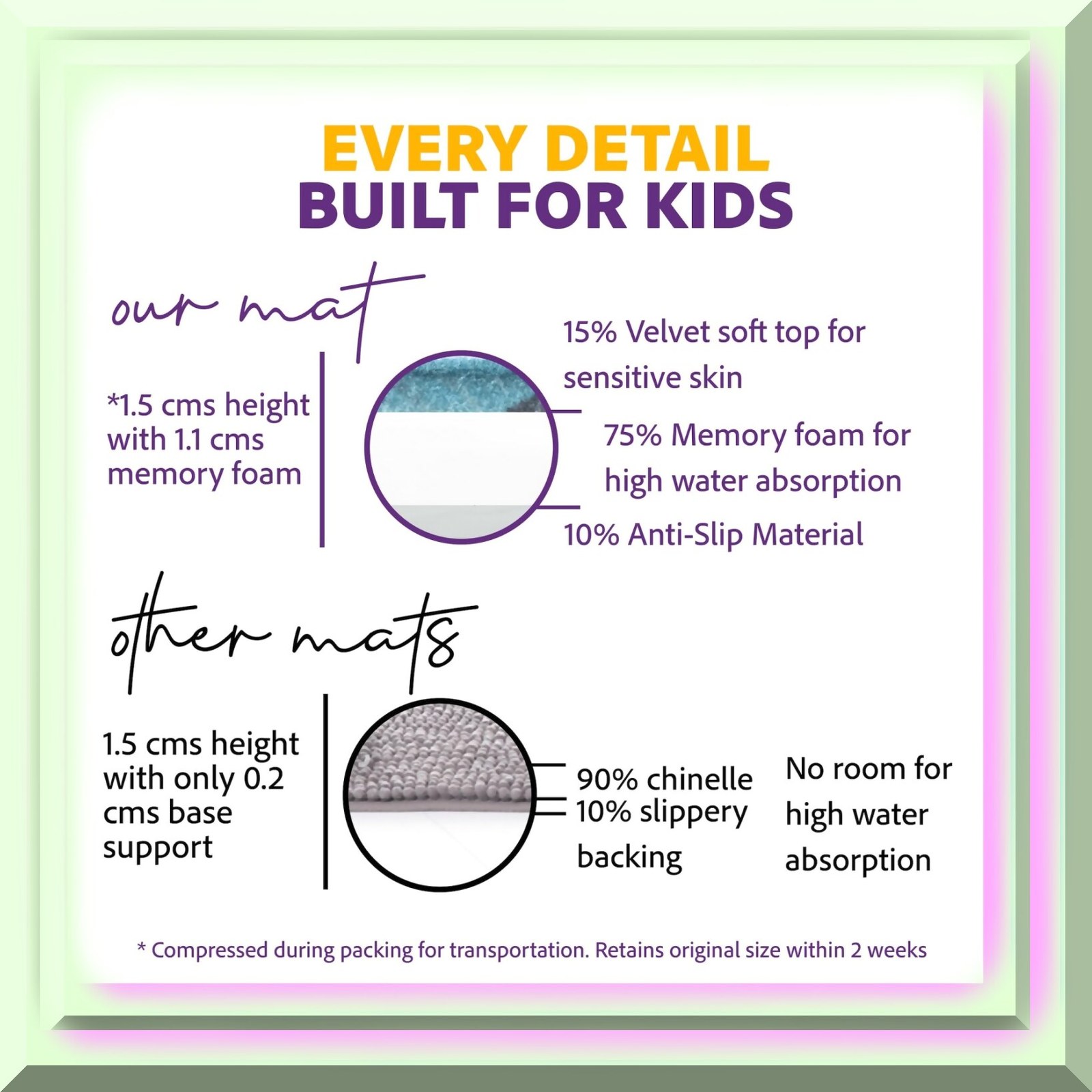 EVERY DETAIL
BUILT FOR KIDS

our mat

*1.5 cms height with 1.1 cms memory foam

15% Velvet soft top for sensitive skin

75% Memory foam for high water absorption

10% Anti-Slip Material

other mats

1.5 cms height with only 0.2 cms base support

90% chinelle
10% slippery backing

No room for high water absorption

* Compressed during packing for transportation. Retains original size within 2 weeks